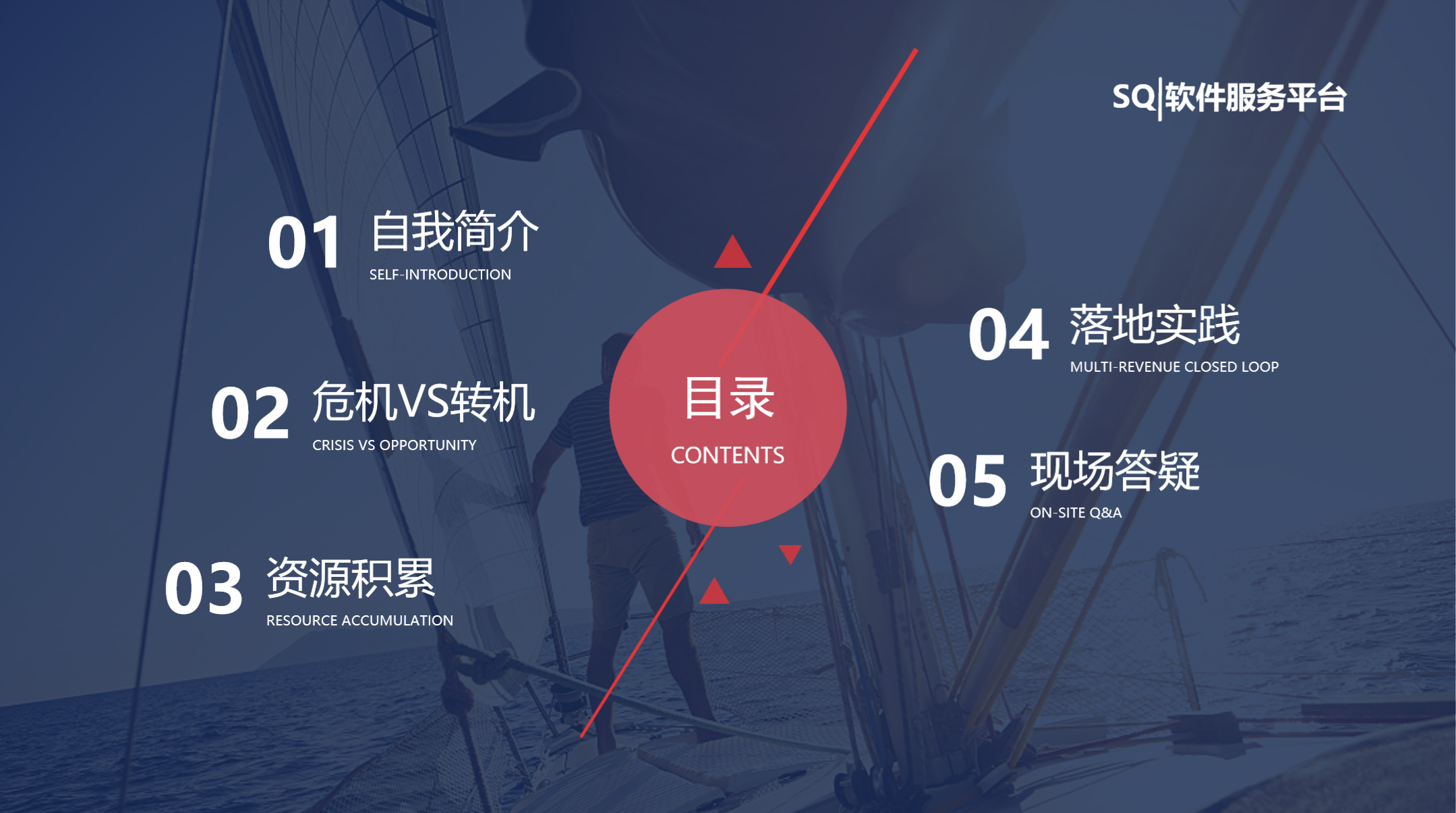 SQ|软件服务平台

01 自我简介
SELF-INTRODUCTION

02 危机VS转机
CRISIS VS OPPORTUNITY

03 资源积累
RESOURCE ACCUMULATION

目录
CONTENTS

04 落地实践
MULTI-REVENUE CLOSED LOOP

05 现场答疑
ON-SITE Q&A